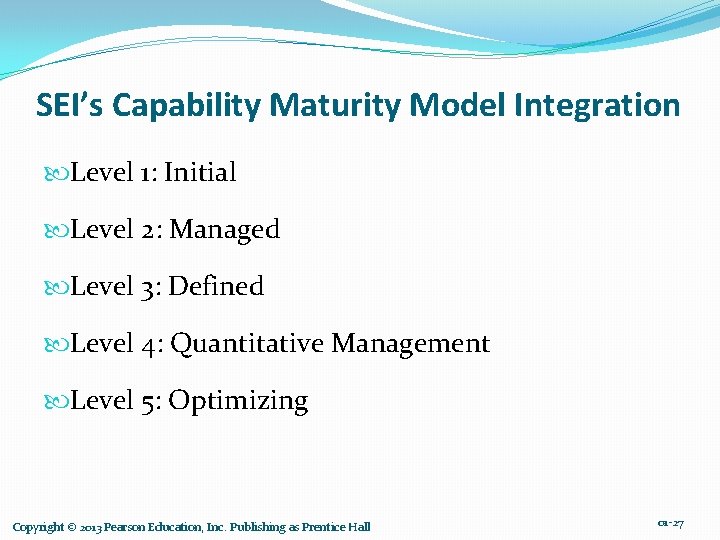 SEI's Capability Maturity Model Integration

Level 1: Initial

Level 2: Managed

Level 3: Defined

Level 4: Quantitative Management

Level 5: Optimizing

Copyright © 2013 Pearson Education, Inc. Publishing as Prentice Hall

01-27